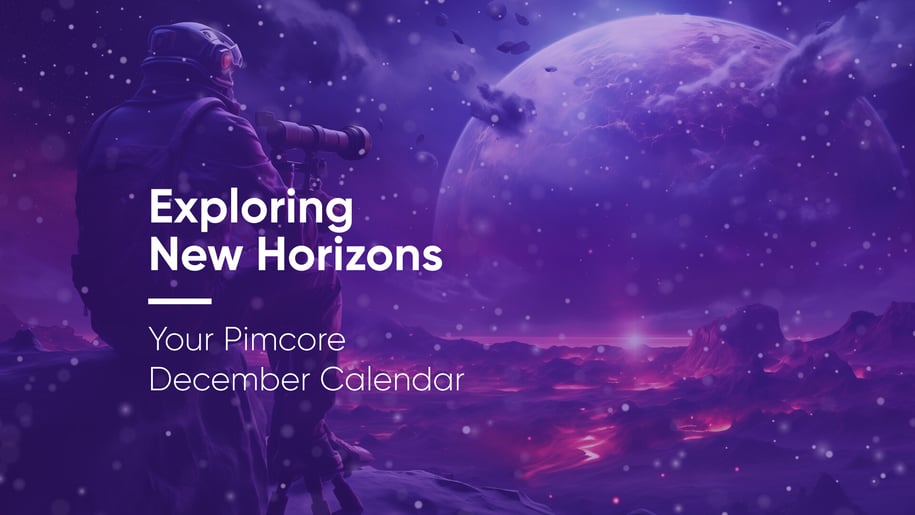 Exploring New Horizons

Your Pimcore December Calendar